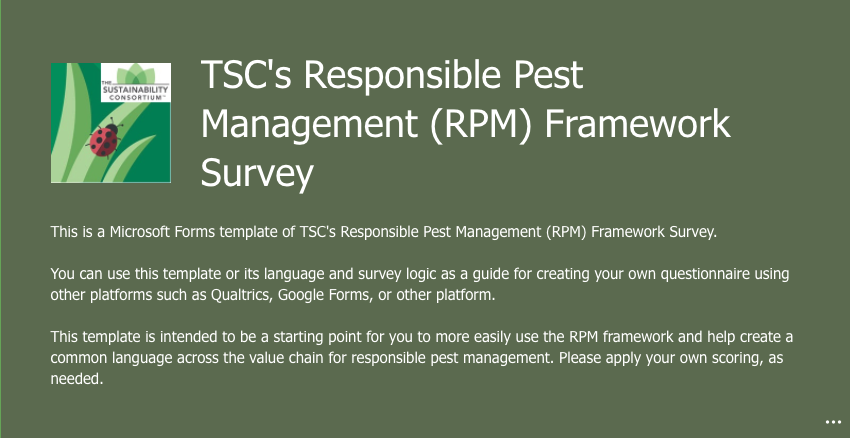 THE SUSTAINABILITY CONSORTIUM™

TSC's Responsible Pest Management (RPM) Framework Survey

This is a Microsoft Forms template of TSC's Responsible Pest Management (RPM) Framework Survey.

You can use this template or its language and survey logic as a guide for creating your own questionnaire using other platforms such as Qualtrics, Google Forms, or other platform.

This template is intended to be a starting point for you to more easily use the RPM framework and help create a common language across the value chain for responsible pest management. Please apply your own scoring, as needed.

...